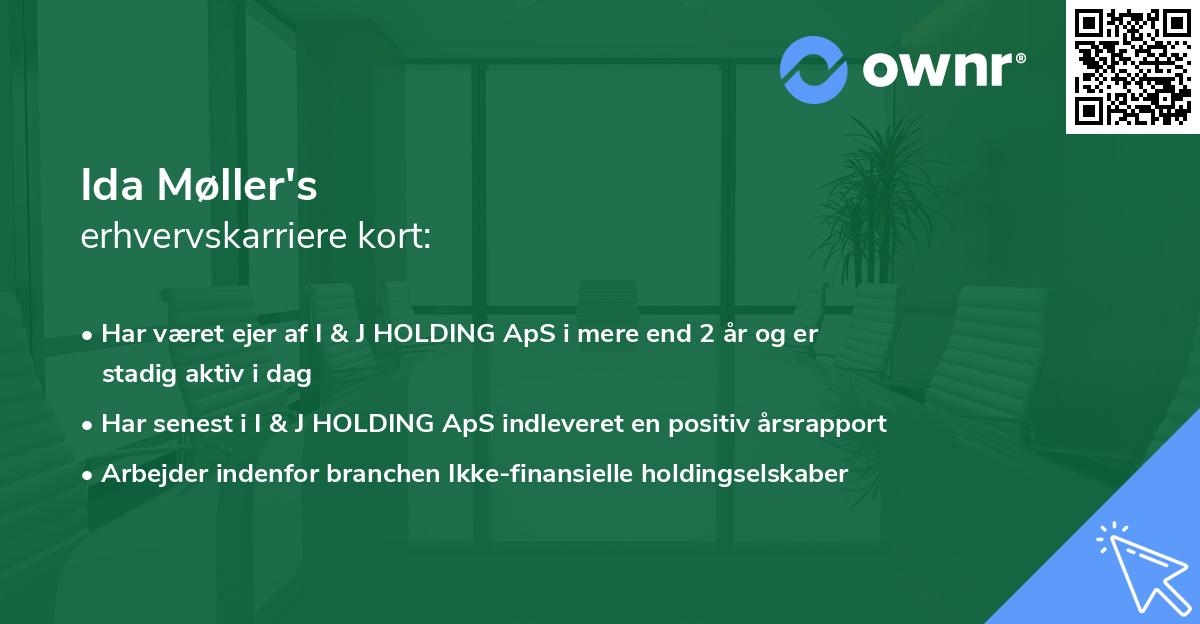 ownr®

Ida Møller's
erhvervskarriere kort:

• Har været ejer af I & J HOLDING ApS i mere end 2 år og er stadig aktiv i dag
• Har senest i I & J HOLDING ApS indleveret en positiv årsrapport
• Arbejder indenfor branchen Ikke-finansielle holdingselskaber